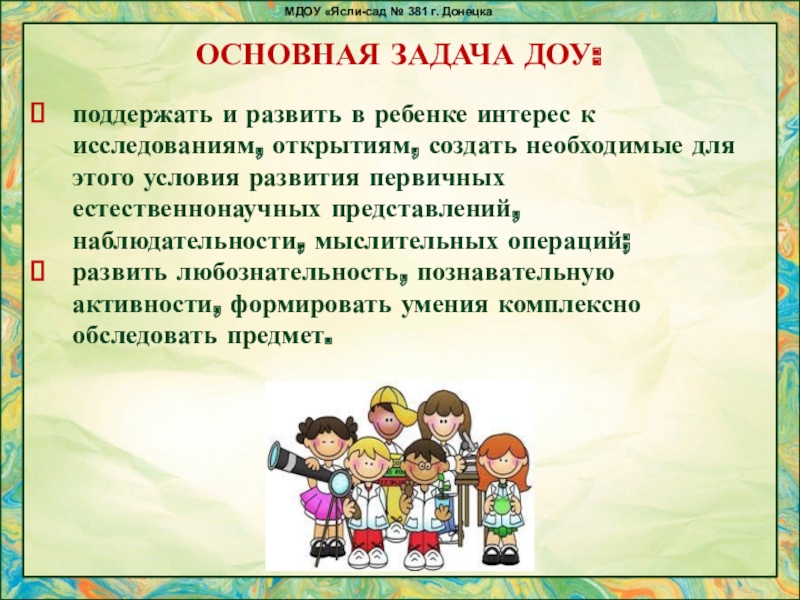 МДОУ «Ясли-сад № 381 г. Донецка

ОСНОВНАЯ ЗАДАЧА ДОУ:

 поддержать и развить в ребенке интерес к исследованиям, открытиям, создать необходимые для этого условия развития первичных естественнонаучных представлений, наблюдательности, мыслительных операций;
 развить любознательность, познавательную активности, формировать умения комплексно обследовать предмет.